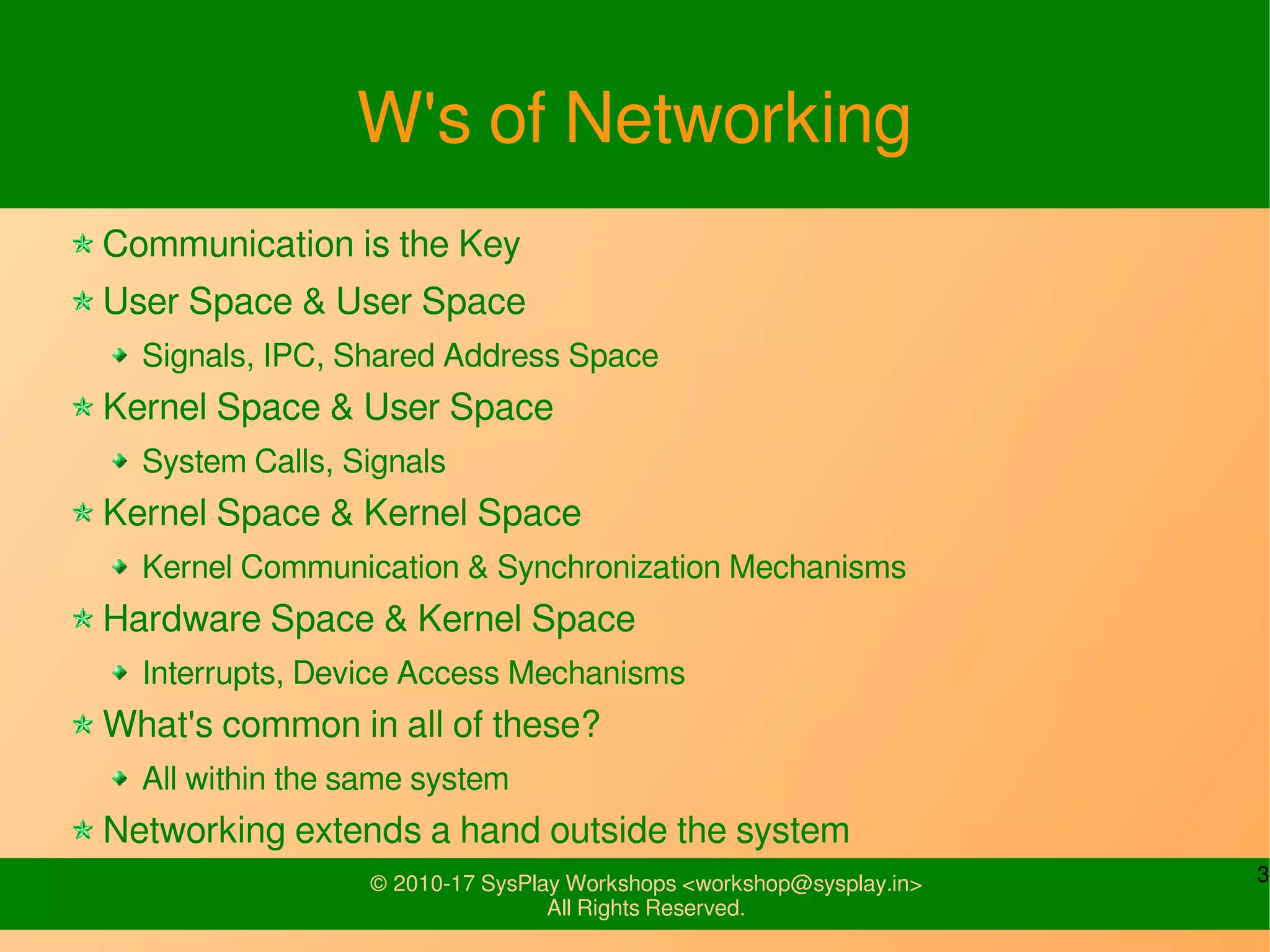 W's of Networking

Communication is the Key

User Space & User Space

Signals, IPC, Shared Address Space

Kernel Space & User Space

System Calls, Signals

Kernel Space & Kernel Space

Kernel Communication & Synchronization Mechanisms

Hardware Space & Kernel Space

Interrupts, Device Access Mechanisms

What's common in all of these?

All within the same system

Networking extends a hand outside the system

© 2010-17 SysPlay Workshops <workshop@sysplay.in>
All Rights Reserved.

3